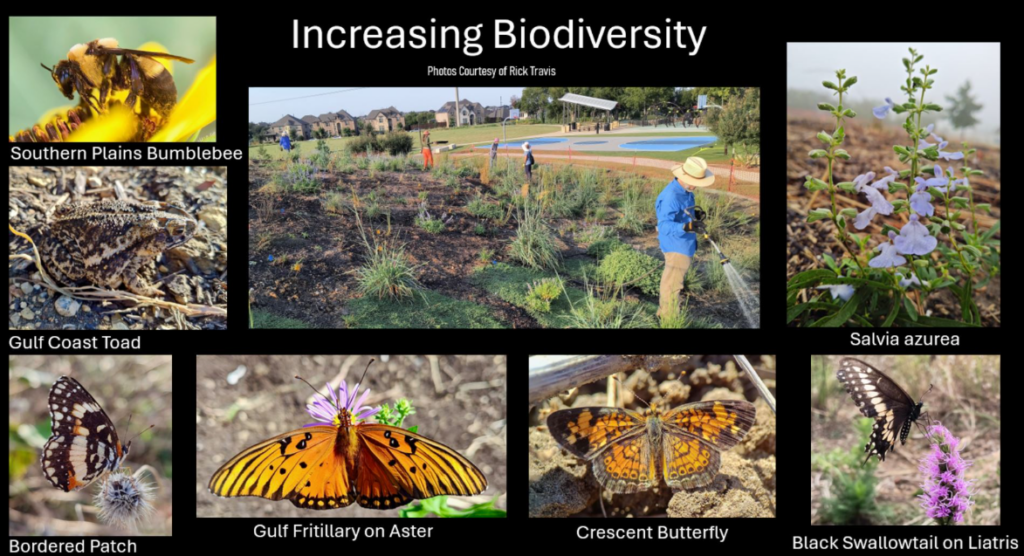 Increasing Biodiversity

Photos Courtesy of Rick Travis

Southern Plains Bumblebee

Gulf Coast Toad

Salvia azurea

Bordered Patch

Gulf Fritillary on Aster

Crescent Butterfly

Black Swallowtail on Liatris